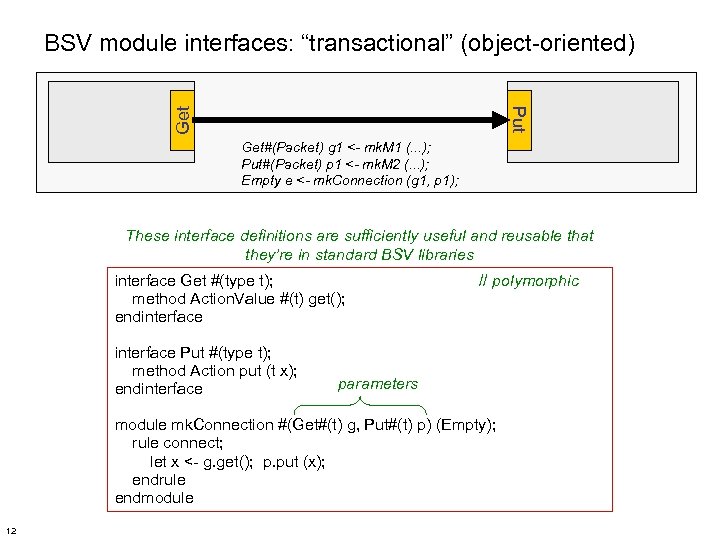 BSV module interfaces: “transactional” (object-oriented)

Get

Put

Get#(Packet) g1 <- mkM1 (...);
Put#(Packet) p1 <- mkM2 (...);
Empty e <- mkConnection (g1, p1);

These interface definitions are sufficiently useful and reusable that they’re in standard BSV libraries

interface Get #(type t); // polymorphic
method ActionValue #(t) get();
endinterface

interface Put #(type t);
method Action put (t x);
endinterface

parameters

module mkConnection #(Get#(t) g, Put#(t) p) (Empty);
rule connect;
let x <- g.get(); p.put (x);
endrule
endmodule

12